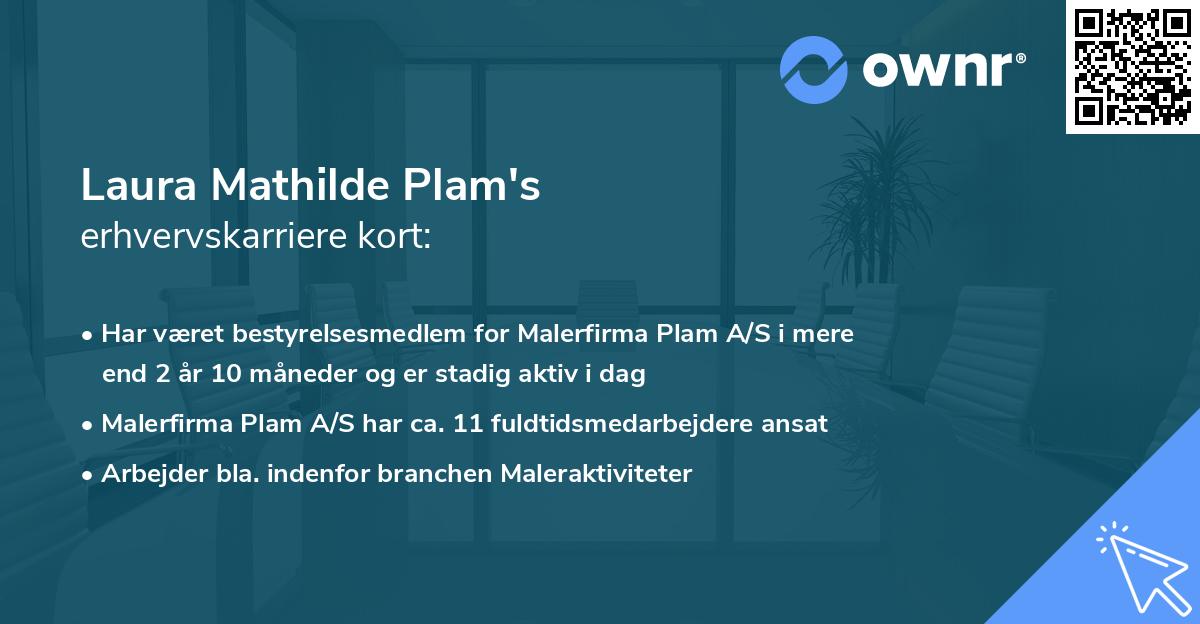 ownr®

Laura Mathilde Plam's
erhvervskarriere kort:

• Har været bestyrelsesmedlem for Malerfirma Plam A/S i mere end 2 år 10 måneder og er stadig aktiv i dag
• Malerfirma Plam A/S har ca. 11 fuldtidsmedarbejdere ansat
• Arbejder bla. indenfor branchen Maleraktiviteter